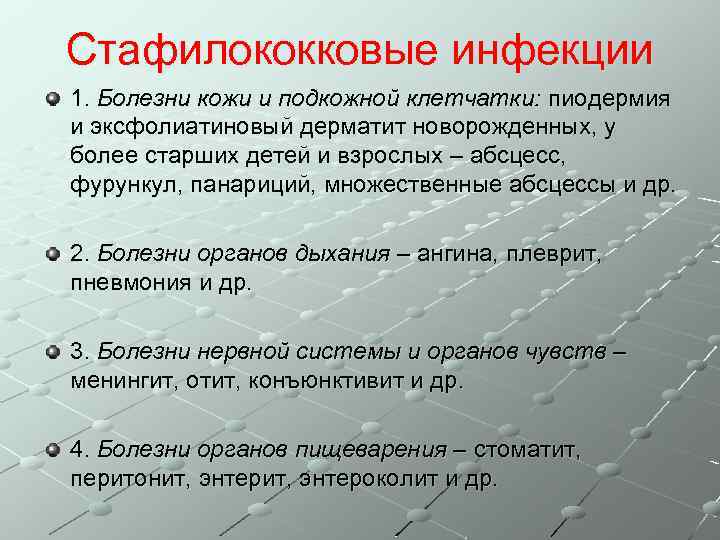 Стафилококковые инфекции

1. Болезни кожи и подкожной клетчатки: пиодермия и эксфолиатиновый дерматит новорожденных, у более старших детей и взрослых – абсцесс, фурункул, панариций, множественные абсцессы и др.

2. Болезни органов дыхания – ангина, плеврит, пневмония и др.

3. Болезни нервной системы и органов чувств – менингит, отит, конъюнктивит и др.

4. Болезни органов пищеварения – стоматит, перитонит, энтерит, энтероколит и др.